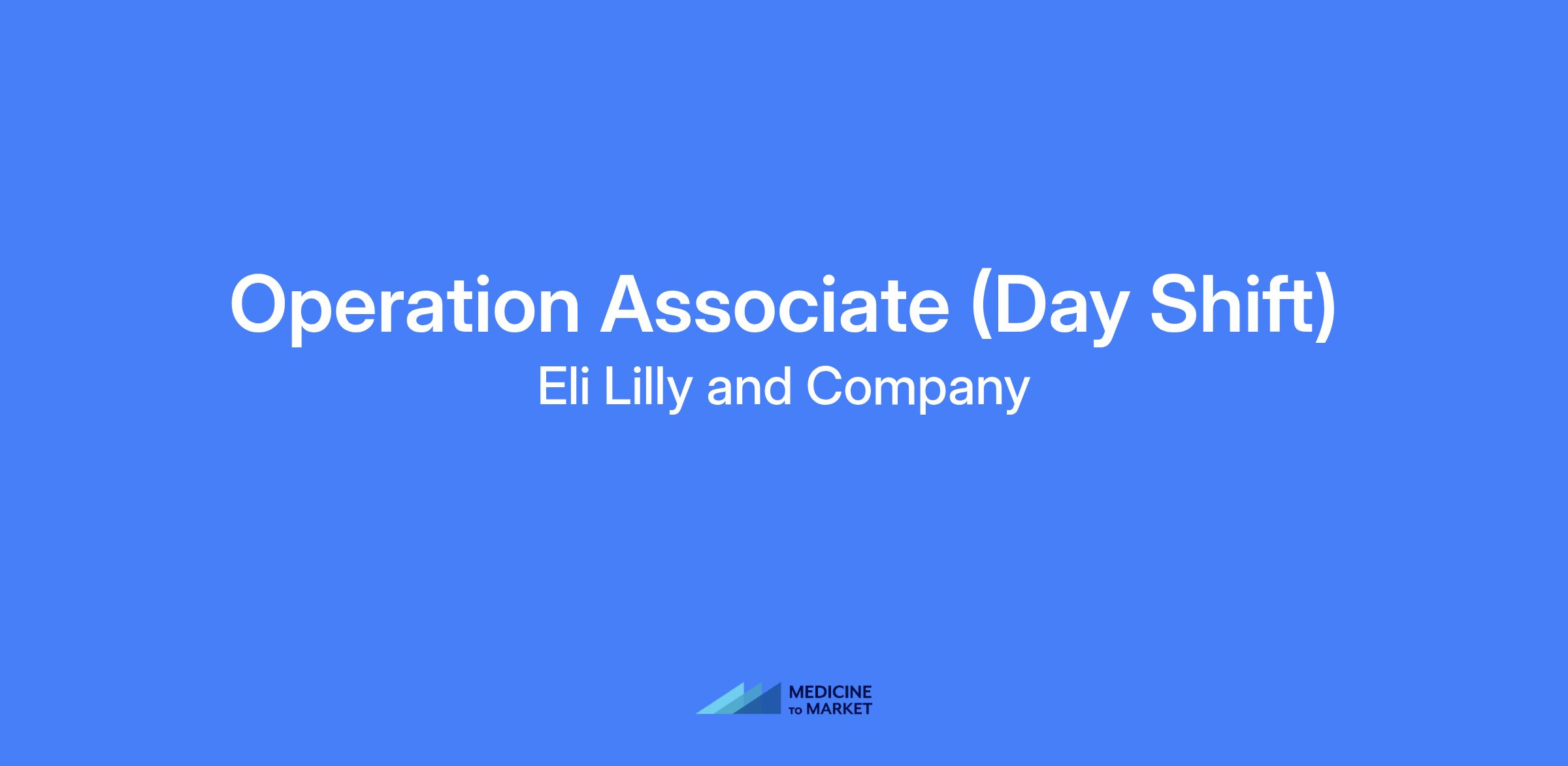 Operation Associate (Day Shift)
Eli Lilly and Company

MEDICINE
TO MARKET